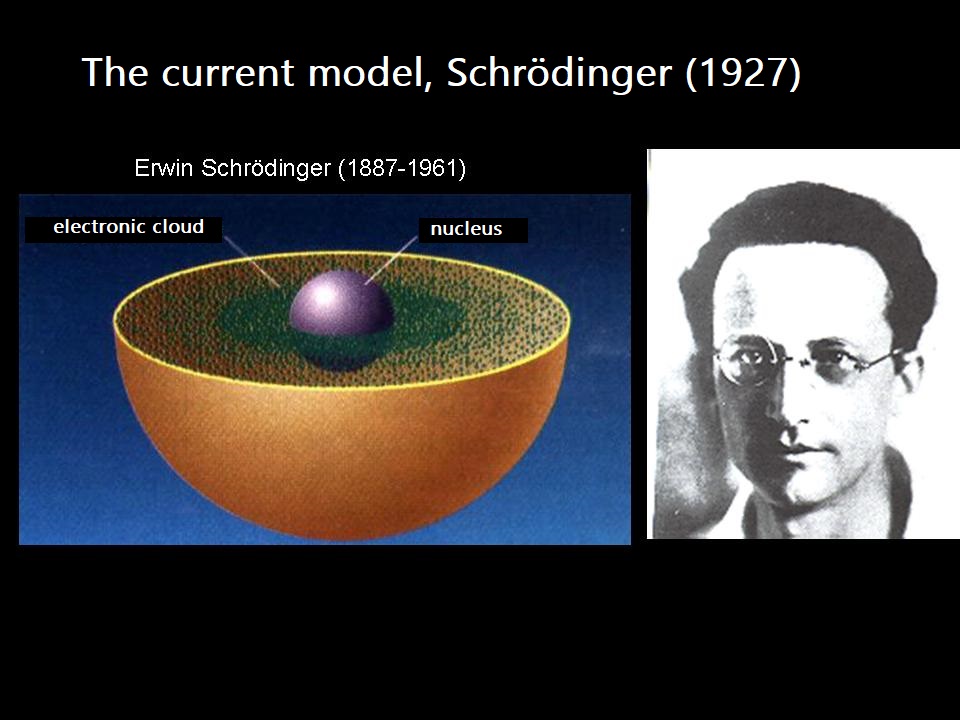 The current model, Schrödinger (1927)

Erwin Schrödinger (1887-1961)

electronic cloud

nucleus